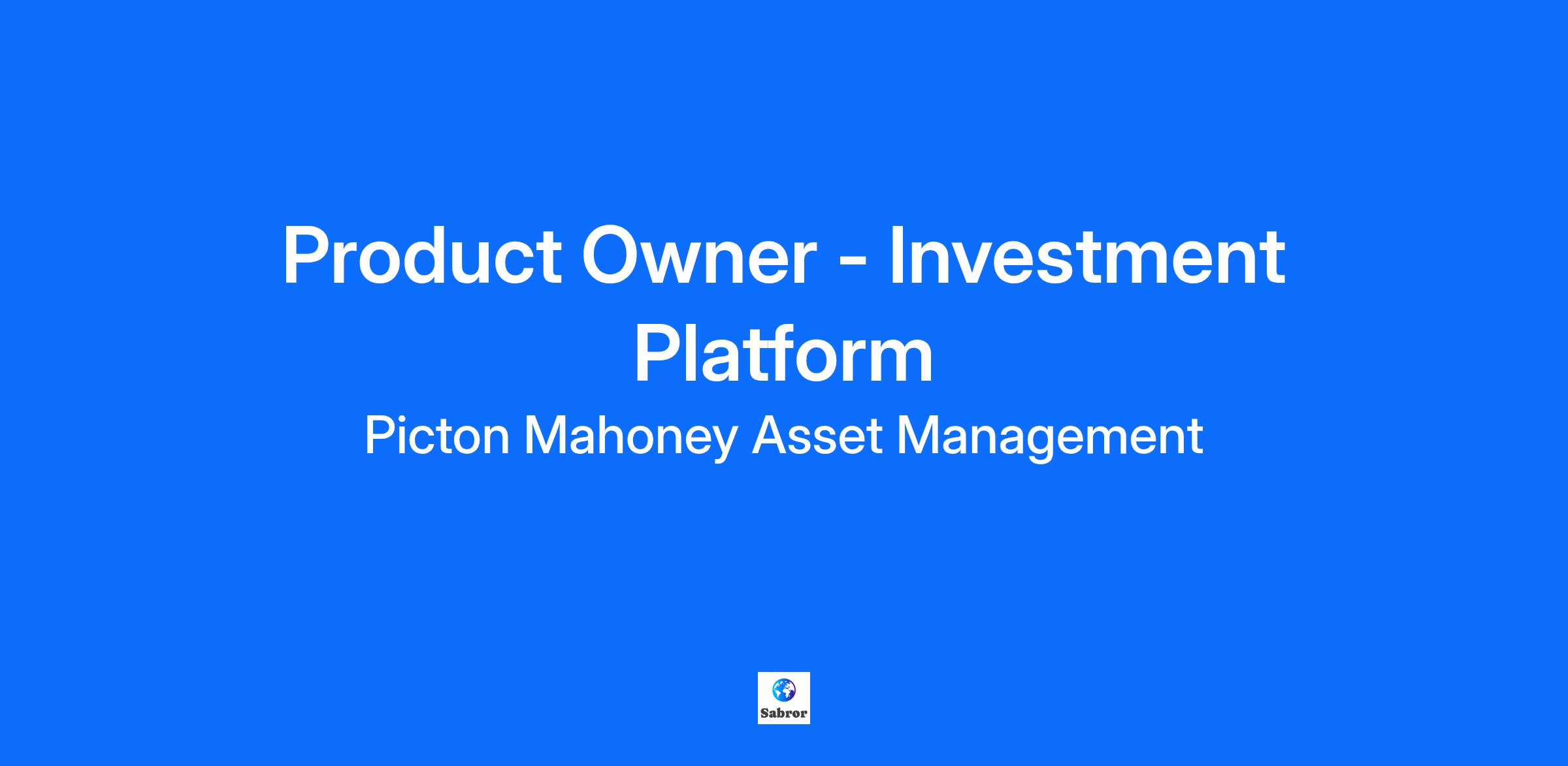 Product Owner - Investment Platform

Picton Mahoney Asset Management

Sabror